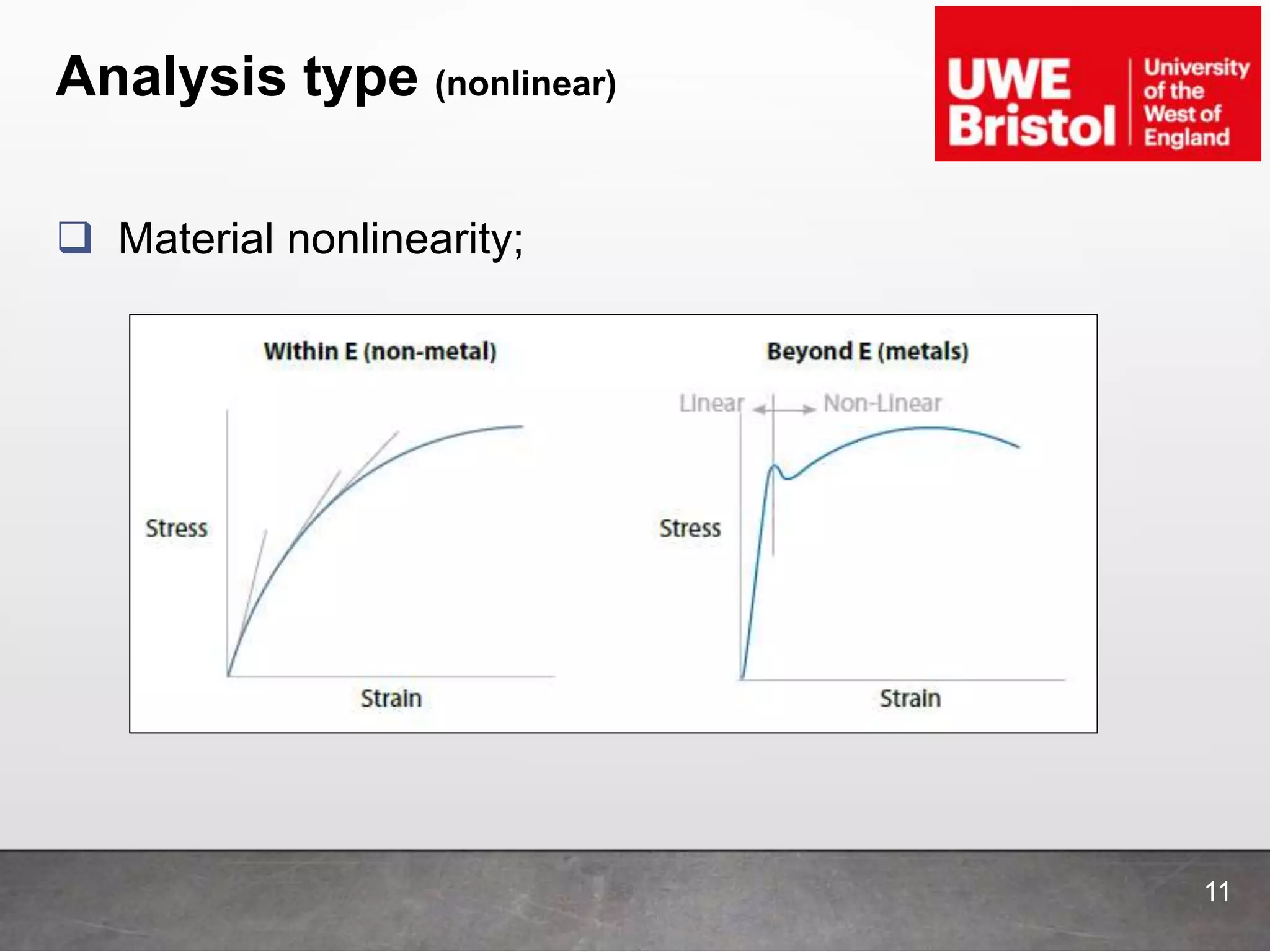 Analysis type (nonlinear)

UWE Bristol
University of the West of England

❑ Material nonlinearity;

Within E (non-metal)

Stress

Strain

Beyond E (metals)

Linear

Non-Linear

Stress

Strain

11